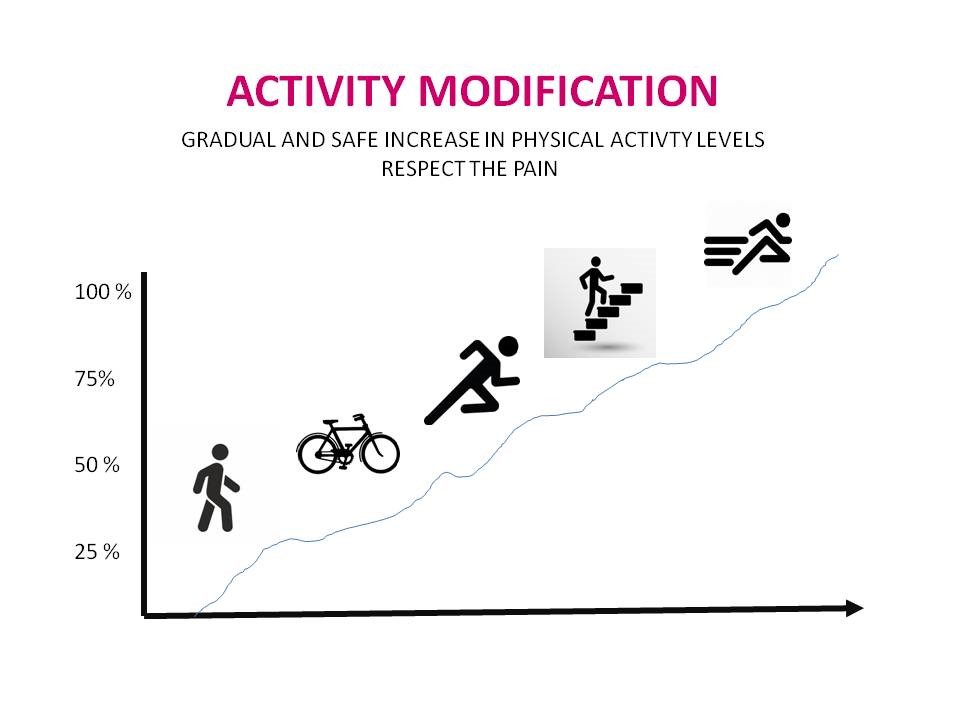 ACTIVITY MODIFICATION

GRADUAL AND SAFE INCREASE IN PHYSICAL ACTIVTY LEVELS
RESPECT THE PAIN

100 %
75%
50 %
25 %